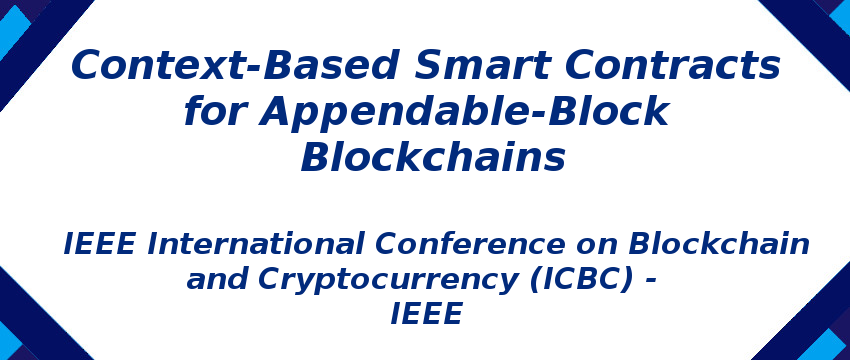 Context-Based Smart Contracts for Appendable-Block Blockchains

IEEE International Conference on Blockchain and Cryptocurrency (ICBC) - IEEE